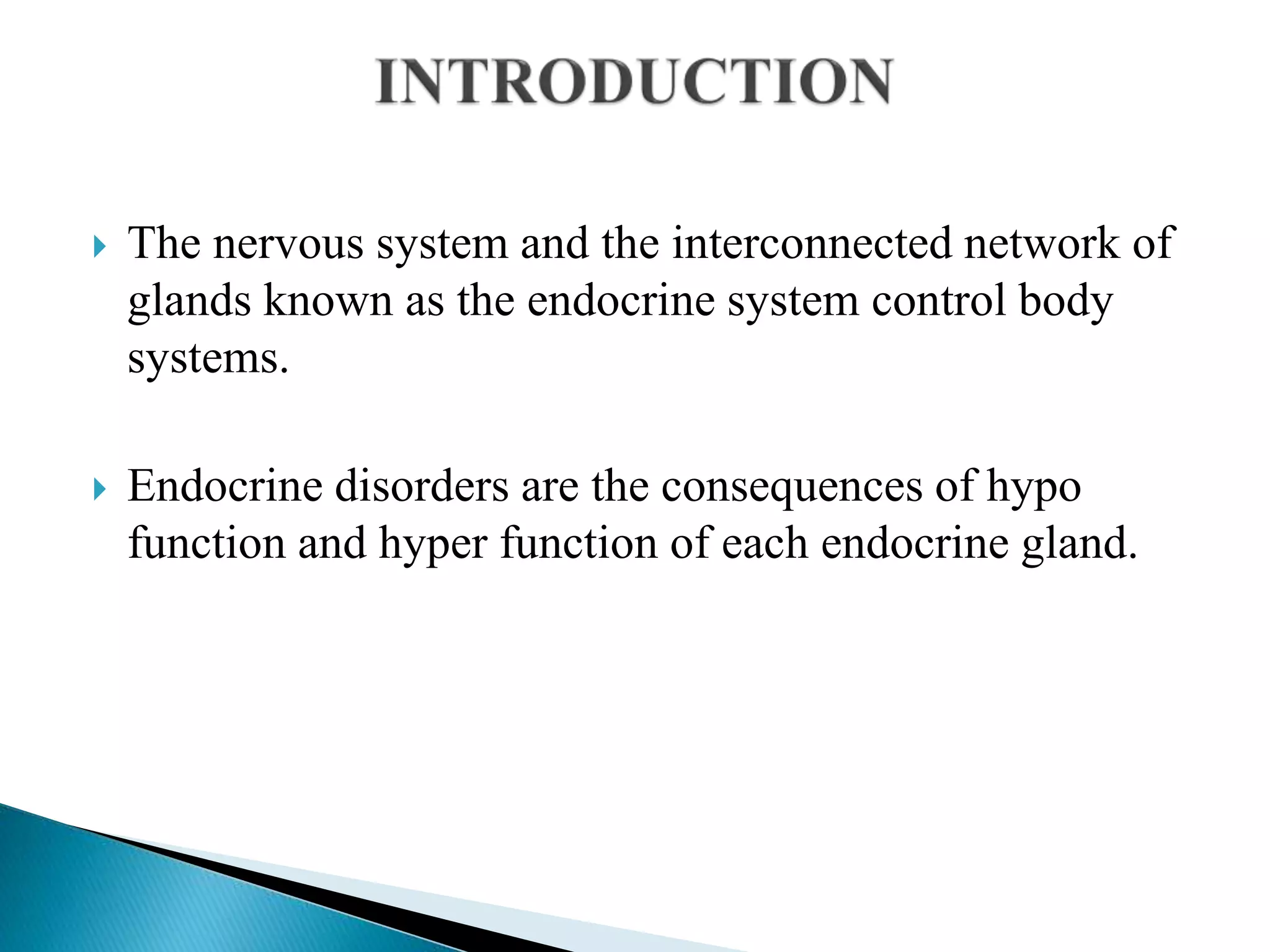 INTRODUCTION

The nervous system and the interconnected network of glands known as the endocrine system control body systems.

Endocrine disorders are the consequences of hypo function and hyper function of each endocrine gland.